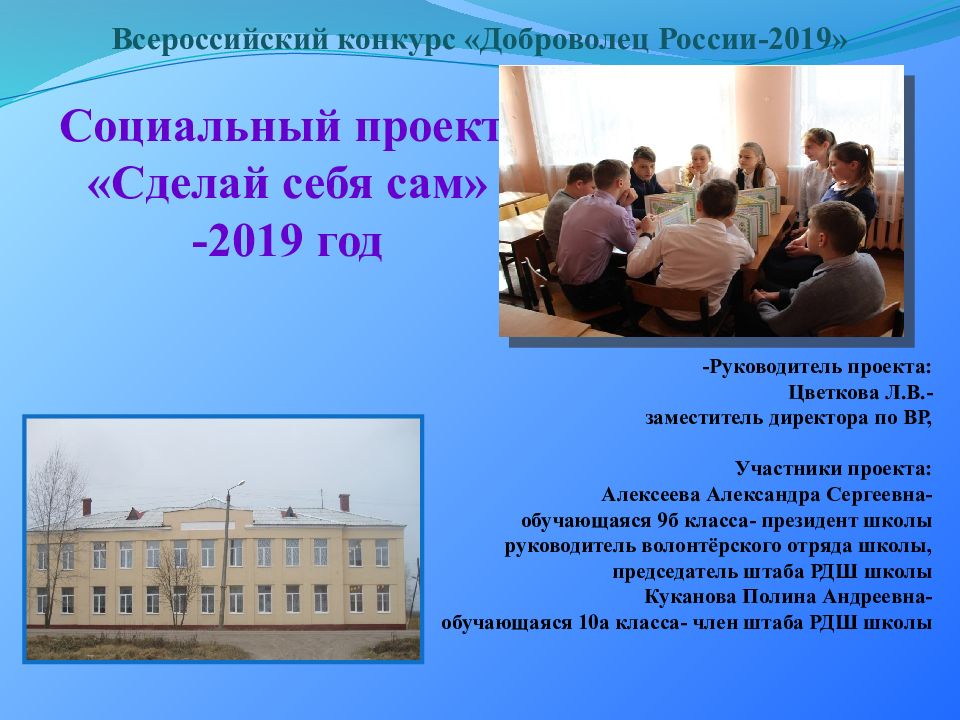 Всероссийский конкурс «Доброволец России-2019»

Социальный проект «Сделай себя сам» -2019 год

-Руководитель проекта:
Цветкова Л.В.-
заместитель директора по ВР,

Участники проекта:
Алексеева Александра Сергеевна-
обучающаяся 9б класса- президент школы
руководитель волонтёрского отряда школы,
председатель штаба РДШ школы
Куканова Полина Андреевна-
обучающаяся 10а класса- член штаба РДШ школы